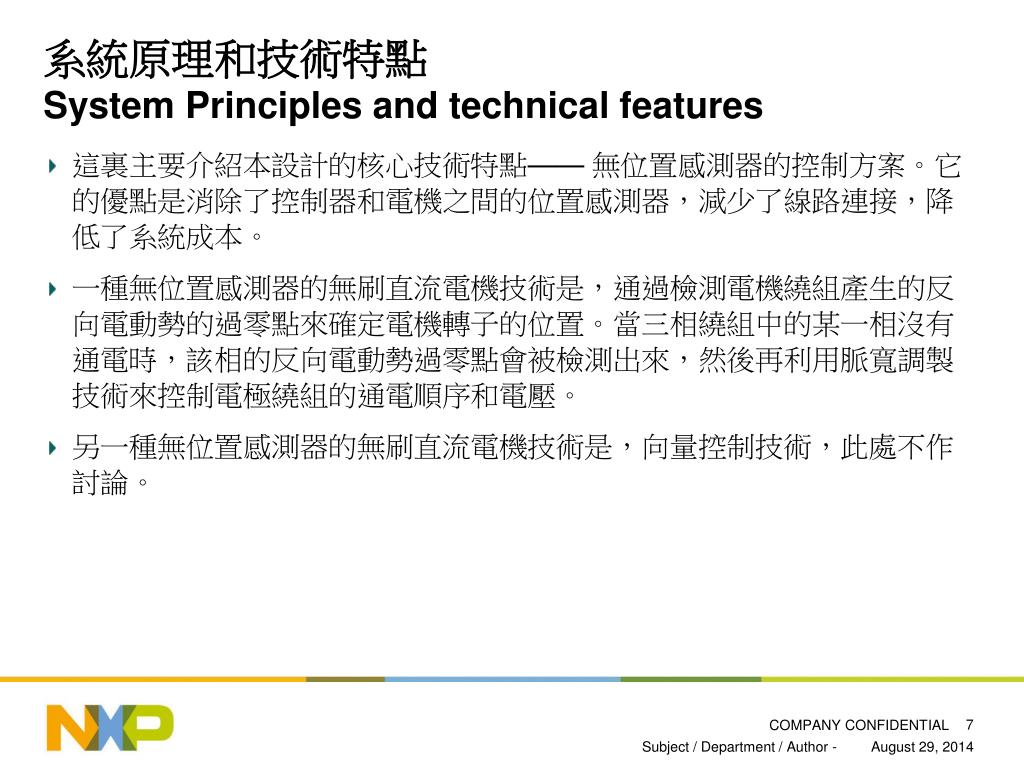 系統原理和技術特點
System Principles and technical features

這裏主要介紹本設計的核心技術特點—— 無位置感測器的控制方案。它的優點是消除了控制器和電機之間的位置感測器，減少了線路連接，降低了系統成本。

一種無位置感測器的無刷直流電機技術是，通過檢測電機繞組產生的反向電動勢的過零點來確定電機轉子的位置。當三相繞組中的某一相沒有通電時，該相的反向電動勢過零點會被檢測出來，然後再利用脈寬調製技術來控制電極繞組的通電順序和電壓。

另一種無位置感測器的無刷直流電機技術是，向量控制技術，此處不作討論。

NXP

COMPANY CONFIDENTIAL 7

Subject / Department / Author - August 29, 2014